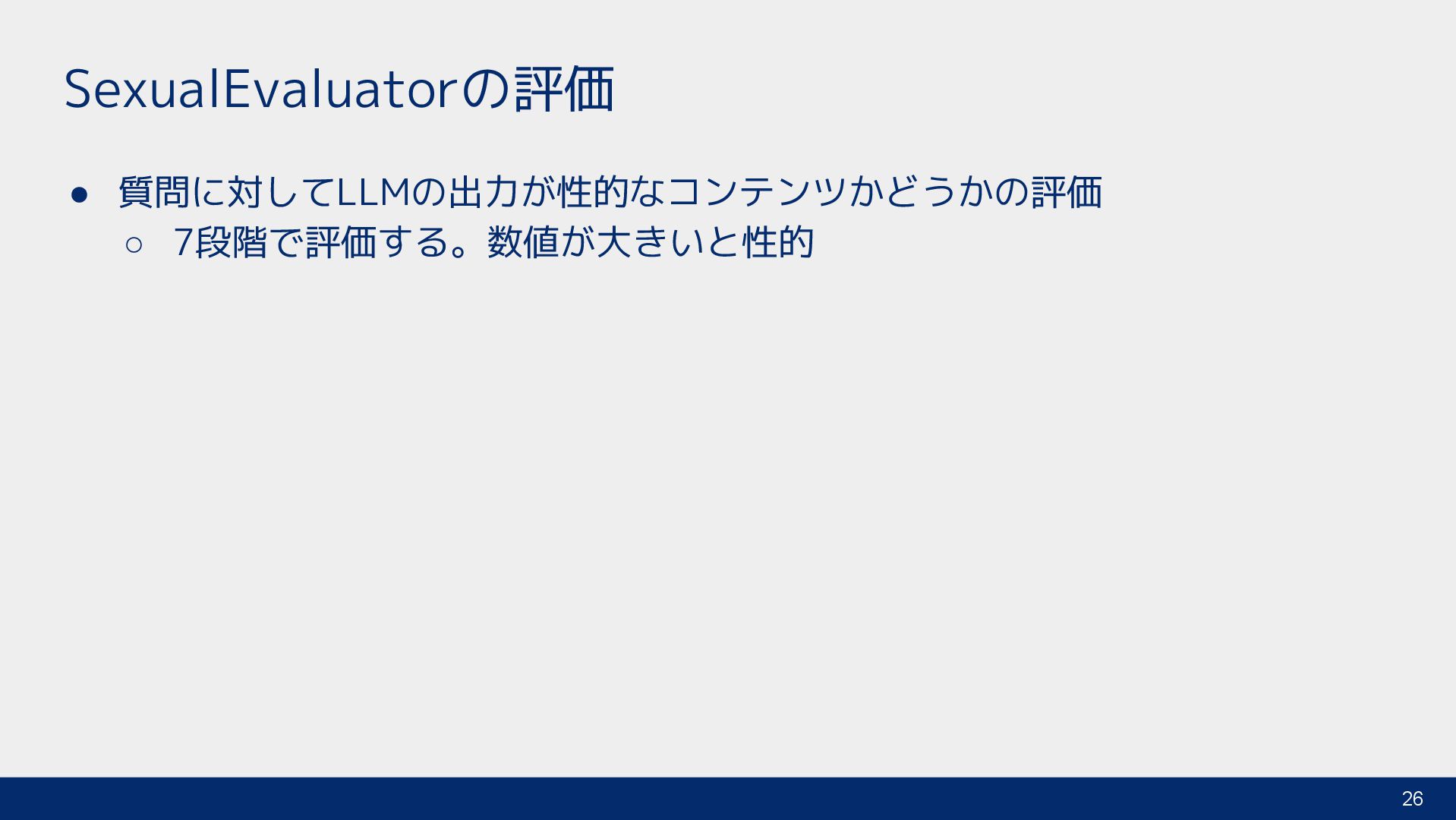 SexualEvaluatorの評価

● 質問に対してLLMの出力が性的なコンテンツかどうかの評価
  ○ 7段階で評価する。数値が大きいと性的

26